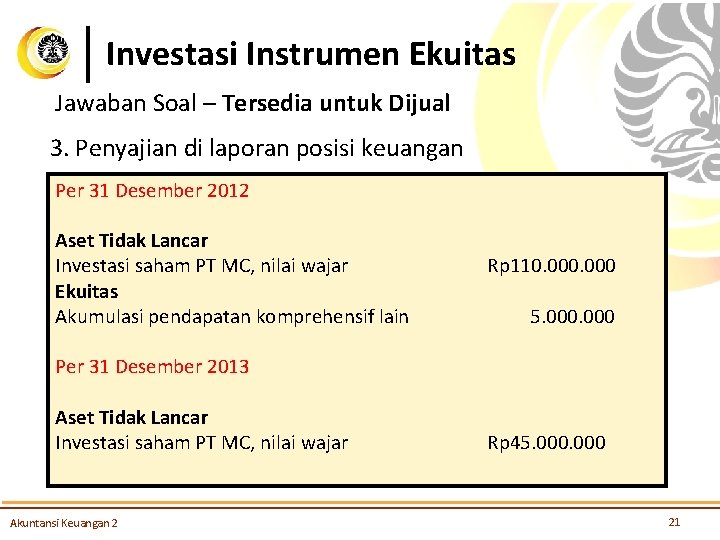 Investasi Instrumen Ekuitas

Jawaban Soal – Tersedia untuk Dijual

3. Penyajian di laporan posisi keuangan

Per 31 Desember 2012

Aset Tidak Lancar
Investasi saham PT MC, nilai wajar Rp110.000.000
Ekuitas
Akumulasi pendapatan komprehensif lain 5.000.000

Per 31 Desember 2013

Aset Tidak Lancar
Investasi saham PT MC, nilai wajar Rp45.000.000

Akuntansi Keuangan 2

21